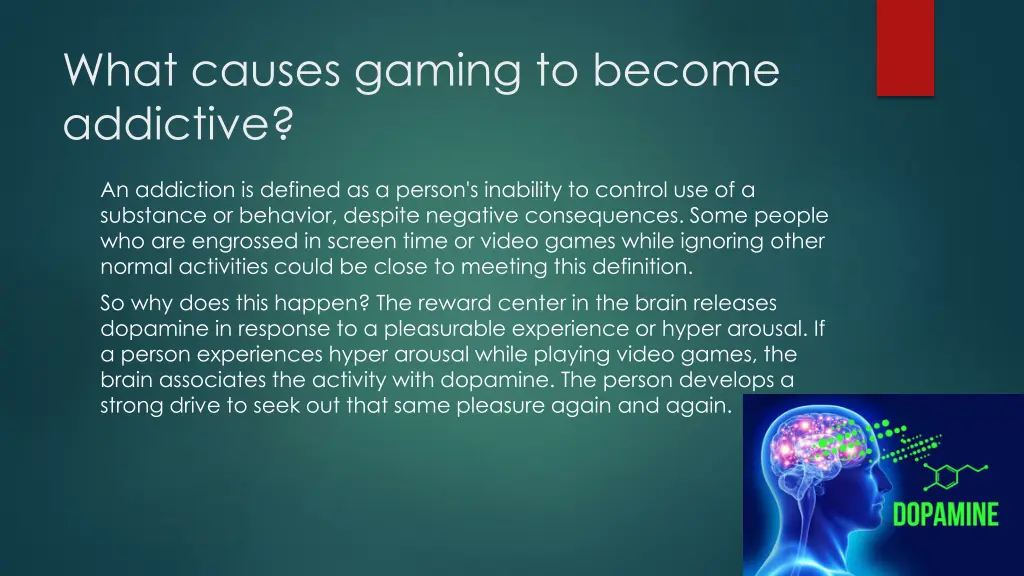 What causes gaming to become addictive?

An addiction is defined as a person's inability to control use of a substance or behavior, despite negative consequences. Some people who are engrossed in screen time or video games while ignoring other normal activities could be close to meeting this definition.

So why does this happen? The reward center in the brain releases dopamine in response to a pleasurable experience or hyper arousal. If a person experiences hyper arousal while playing video games, the brain associates the activity with dopamine. The person develops a strong drive to seek out that same pleasure again and again.

DOPAMINE